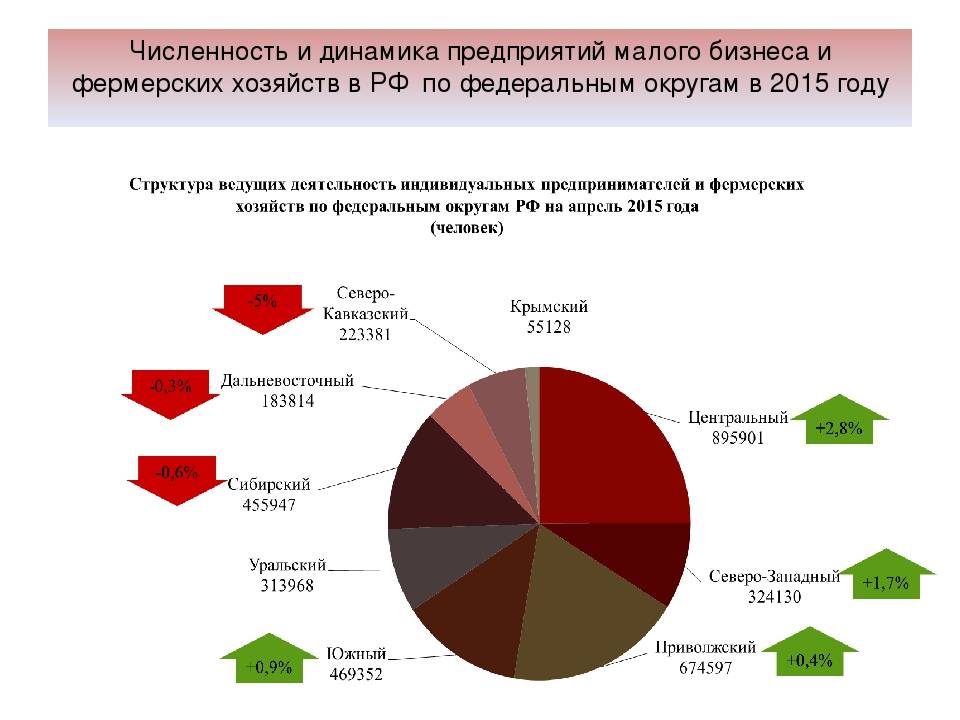 Численность и динамика предприятий малого бизнеса и фермерских хозяйств в РФ по федеральным округам в 2015 году

Структура ведущих деятельность индивидуальных предпринимателей и фермерских хозяйств по федеральным округам РФ на апрель 2015 года
(человек)

-5%
Северо-Кавказский
223381

Крымский
55128

-0,3%
Дальневосточный
183814

Центральный
895901
+2,8%

-0,6%
Сибирский
455947

Уральский
313968

Северо-Западный
324130
+1,7%

+0,9%
Южный
469352

Приволжский
674597
+0,4%